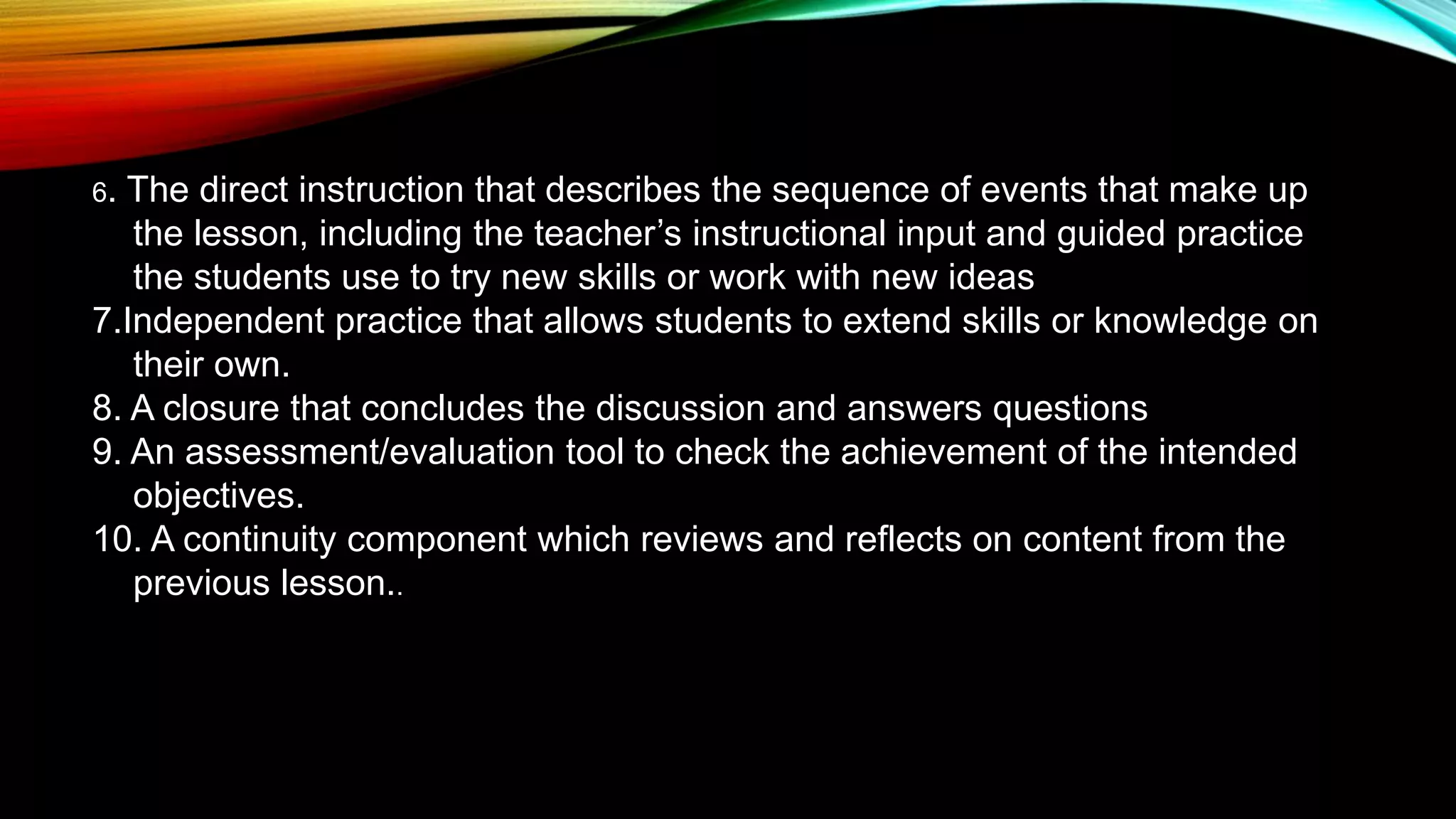 6. The direct instruction that describes the sequence of events that make up the lesson, including the teacher’s instructional input and guided practice the students use to try new skills or work with new ideas
7.Independent practice that allows students to extend skills or knowledge on their own.
8. A closure that concludes the discussion and answers questions
9. An assessment/evaluation tool to check the achievement of the intended objectives.
10. A continuity component which reviews and reflects on content from the previous lesson..